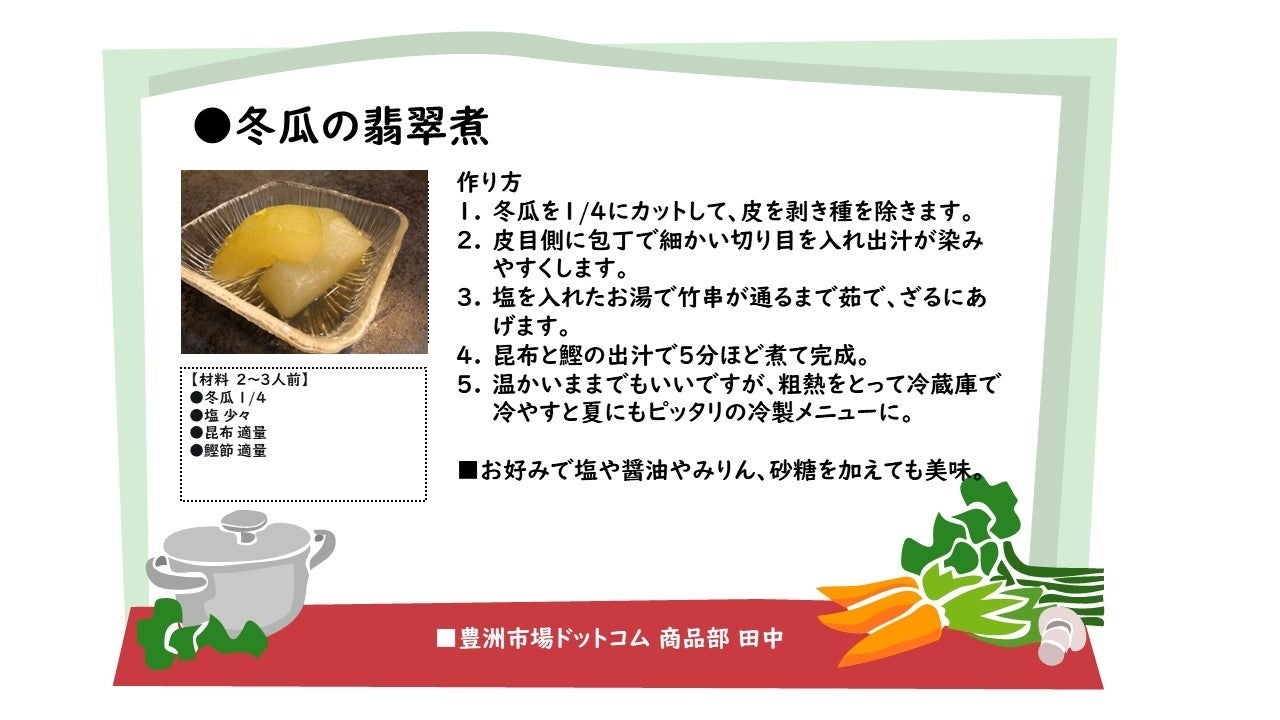 ●冬瓜の翡翠煮

【材料 2～3人前】
●冬瓜 1/4
●塩 少々
●昆布 適量
●鰹節 適量

作り方
1. 冬瓜を1/4にカットして、皮を剥き種を除きます。
2. 皮目側に包丁で細かい切り目を入れ出汁が染みやすくします。
3. 塩を入れたお湯で竹串が通るまで茹で、ざるにあげます。
4. 昆布と鰹の出汁で5分ほど煮て完成。
5. 温かいままでもいいですが、粗熱をとって冷蔵庫で冷やすと夏にもピッタリの冷製メニューに。

■お好みで塩や醤油やみりん、砂糖を加えても美味。

■豊洲市場ドットコム 商品部 田中